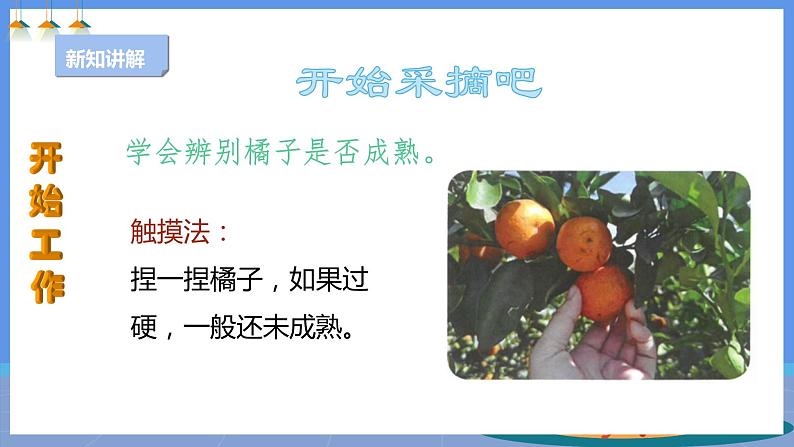 新知讲解

开始采摘吧

开始工作

学会辨别橘子是否成熟。

触摸法：

捏一捏橘子，如果过硬，一般还未成熟。